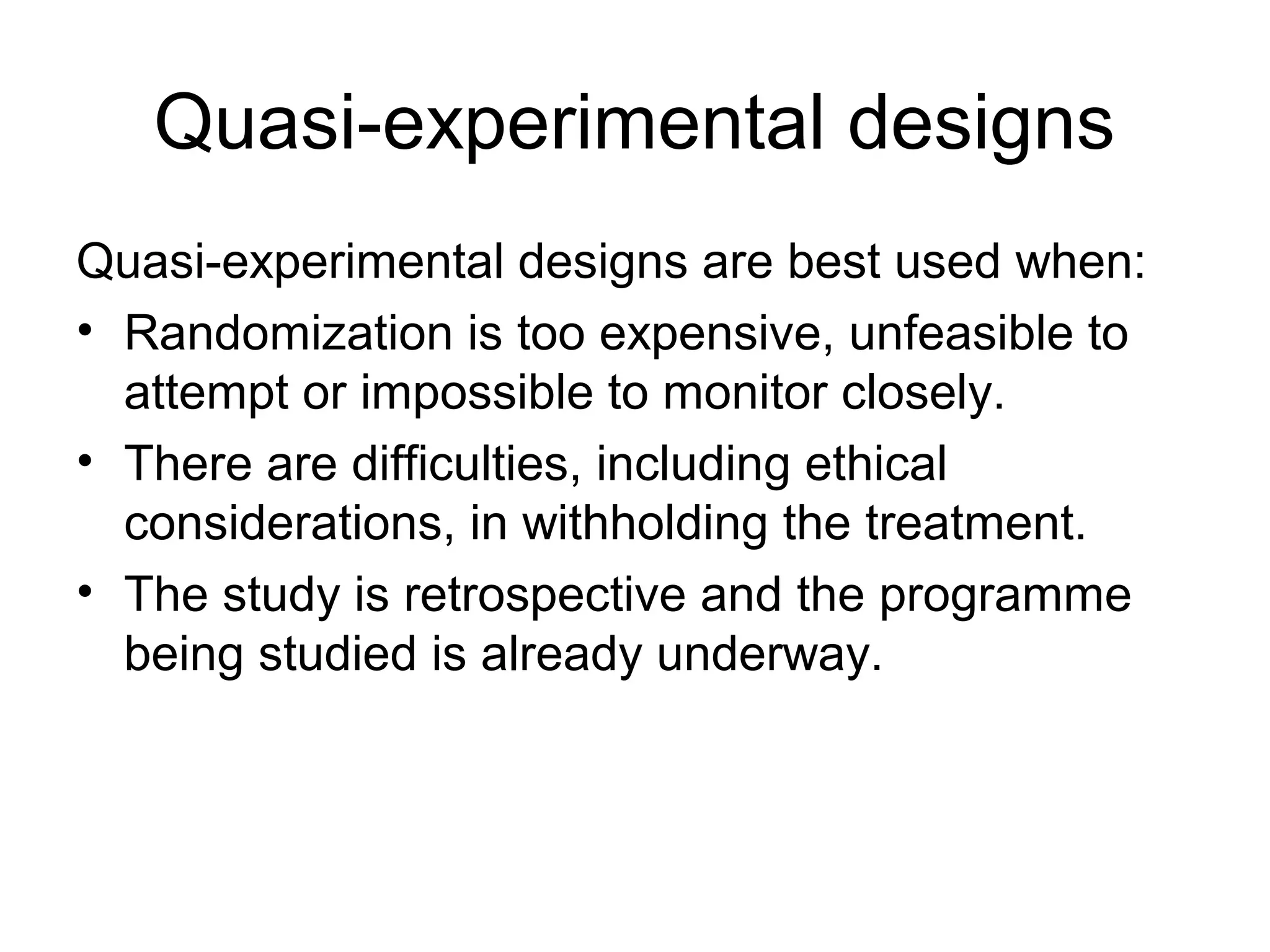 Quasi-experimental designs

Quasi-experimental designs are best used when:

• Randomization is too expensive, unfeasible to attempt or impossible to monitor closely.
• There are difficulties, including ethical considerations, in withholding the treatment.
• The study is retrospective and the programme being studied is already underway.